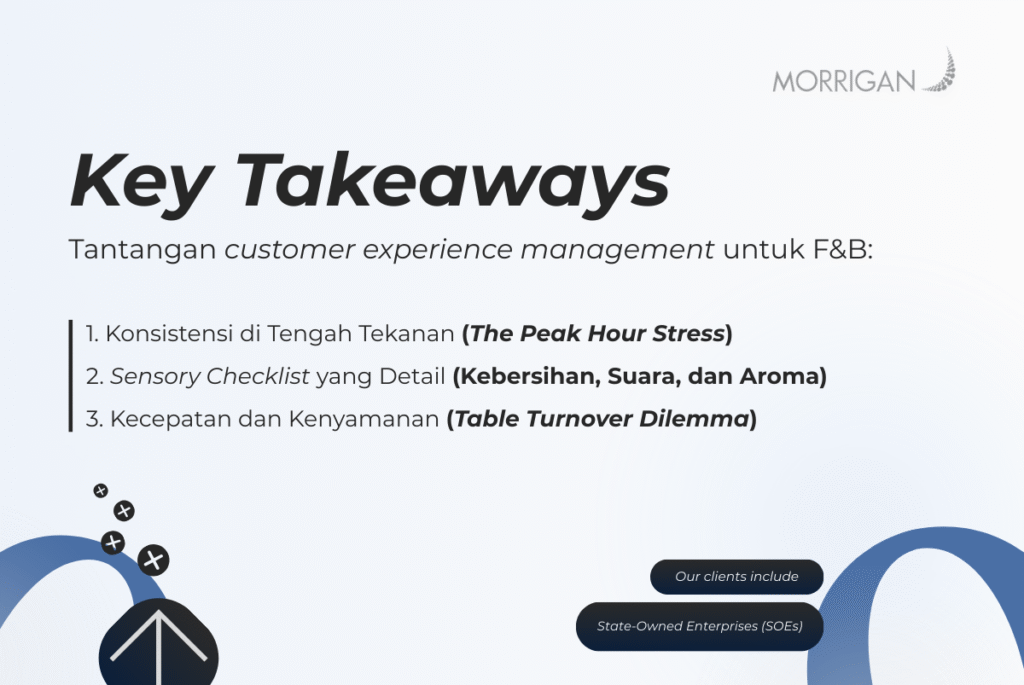 MORRIGAN

Key Takeaways

Tantangan customer experience management untuk F&B:

1. Konsistensi di Tengah Tekanan (The Peak Hour Stress)
2. Sensory Checklist yang Detail (Kebersihan, Suara, dan Aroma)
3. Kecepatan dan Kenyamanan (Table Turnover Dilemma)

Our clients include

State-Owned Enterprises (SOEs)